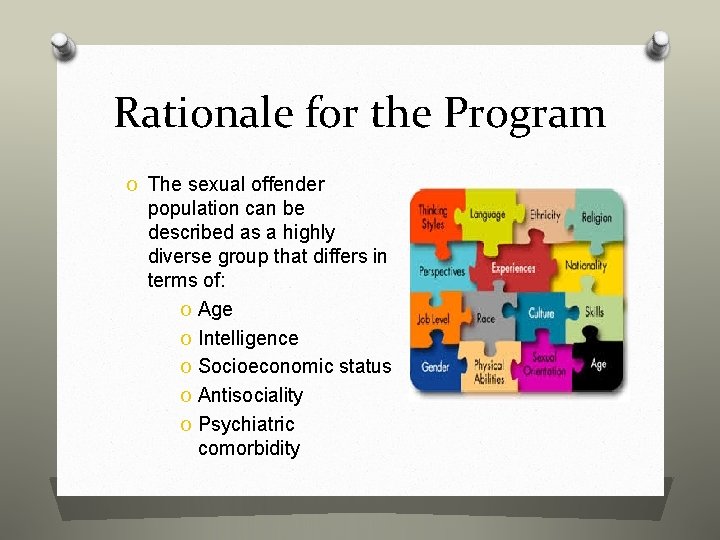 Rationale for the Program

O The sexual offender population can be described as a highly diverse group that differs in terms of:
O Age
O Intelligence
O Socioeconomic status
O Antisociality
O Psychiatric comorbidity

Thinking Styles
Language
Ethnicity
Religion
Perspectives
Experiences
Nationality
Job Level
Race
Culture
Skills
Gender
Physical Abilities
Sexual Orientation
Age